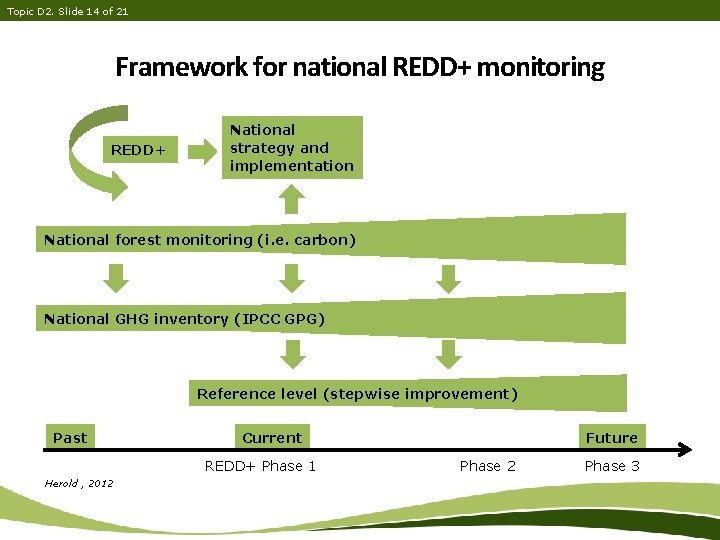 Topic D2. Slide 14 of 21

Framework for national REDD+ monitoring

REDD+

National strategy and implementation

National forest monitoring (i.e. carbon)

National GHG inventory (IPCC GPG)

Reference level (stepwise improvement)

Past

Current

Future

REDD+ Phase 1

Phase 2

Phase 3

Herold , 2012